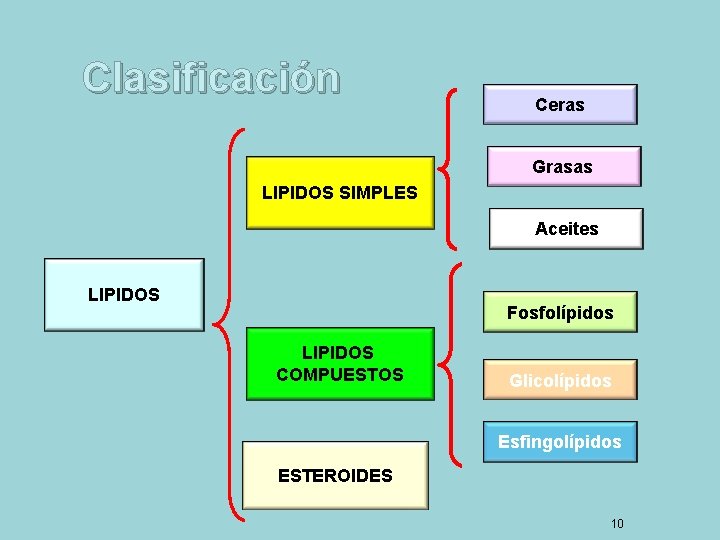 Clasificación

LIPIDOS

LIPIDOS SIMPLES

Ceras

Grasas

Aceites

LIPIDOS COMPUESTOS

Fosfolípidos

Glicolípidos

Esfingolípidos

ESTEROIDES

10